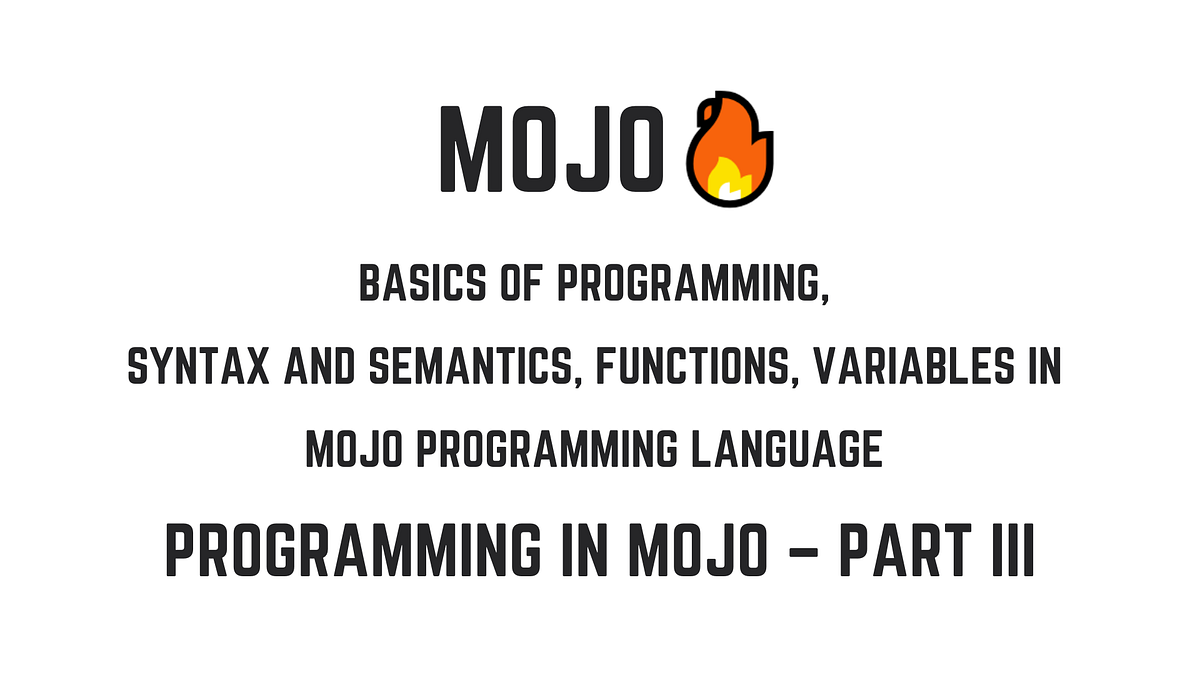 MOJO

BASICS OF PROGRAMMING,
SYNTAX AND SEMANTICS, FUNCTIONS, VARIABLES IN
MOJO PROGRAMMING LANGUAGE

PROGRAMMING IN MOJO – PART III